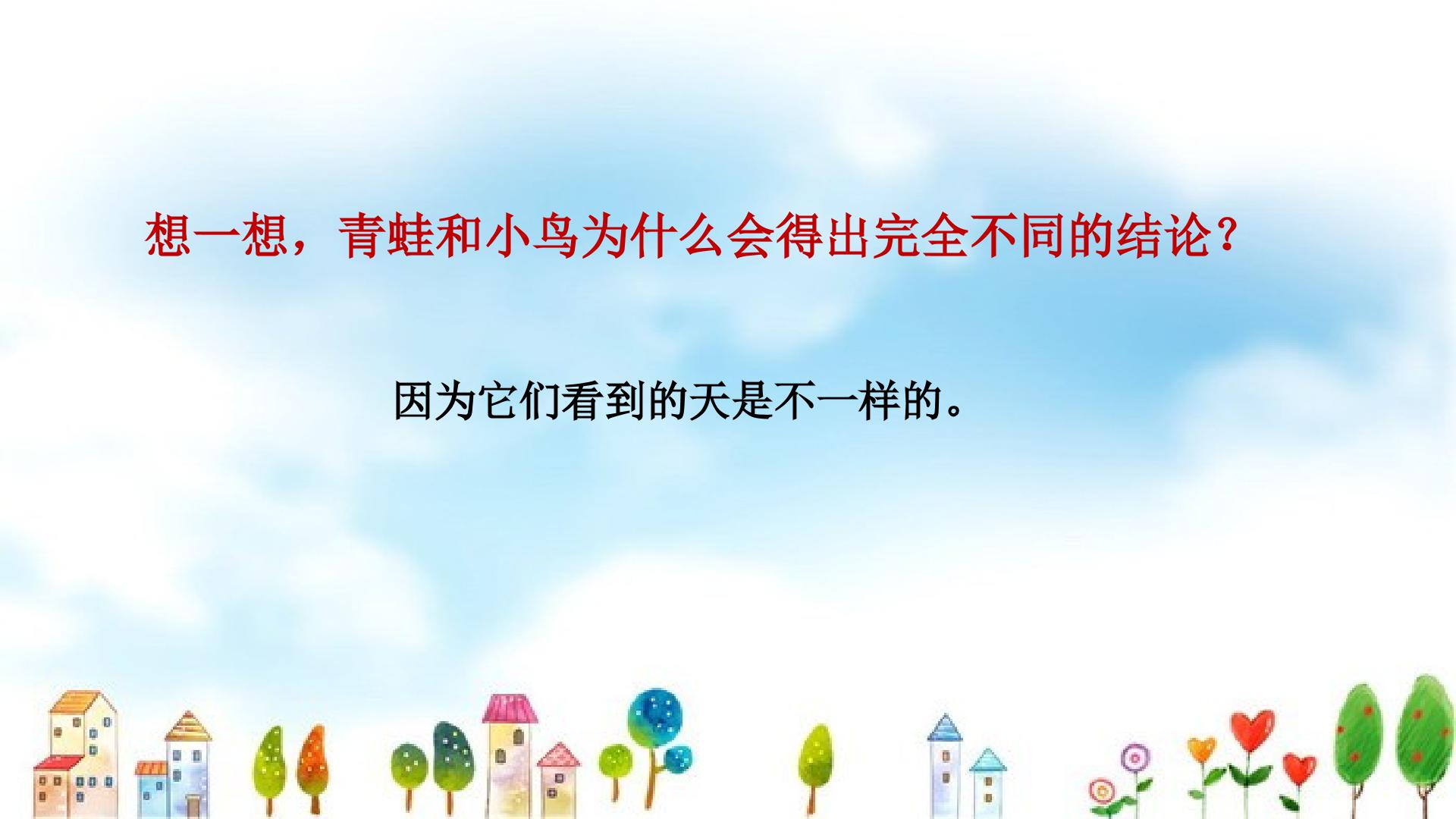 想一想，青蛙和小鸟为什么会得出完全不同的结论？

因为它们看到的天是不一样的。